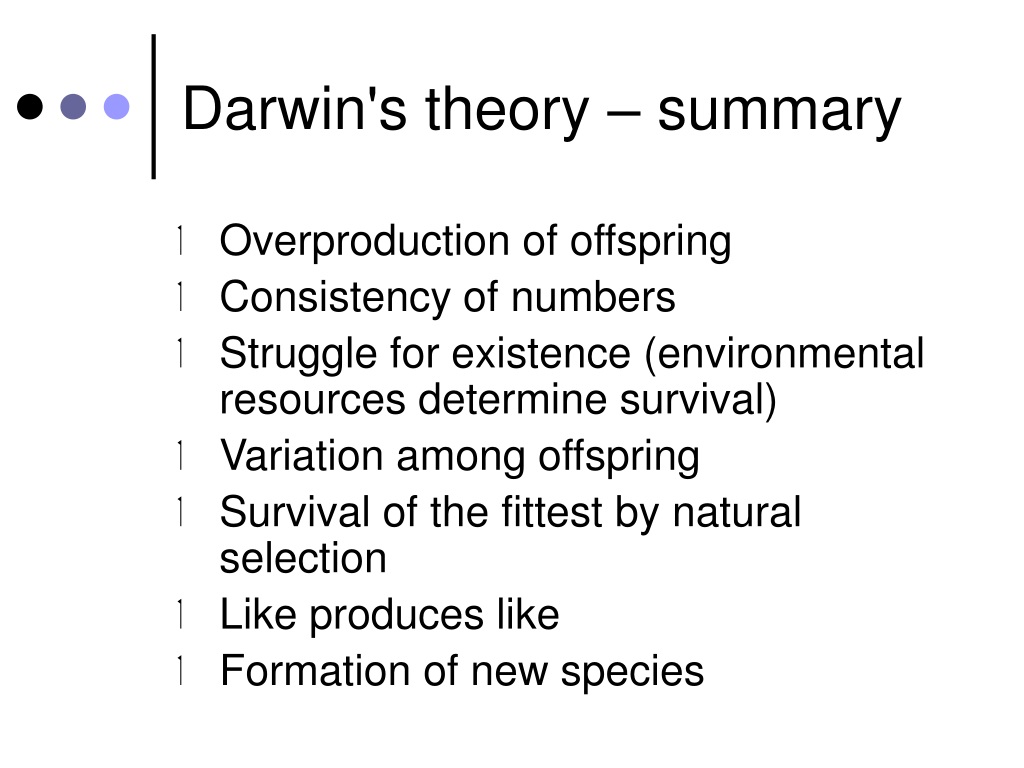 Darwin's theory – summary

- Overproduction of offspring
- Consistency of numbers
- Struggle for existence (environmental resources determine survival)
- Variation among offspring
- Survival of the fittest by natural selection
- Like produces like
- Formation of new species